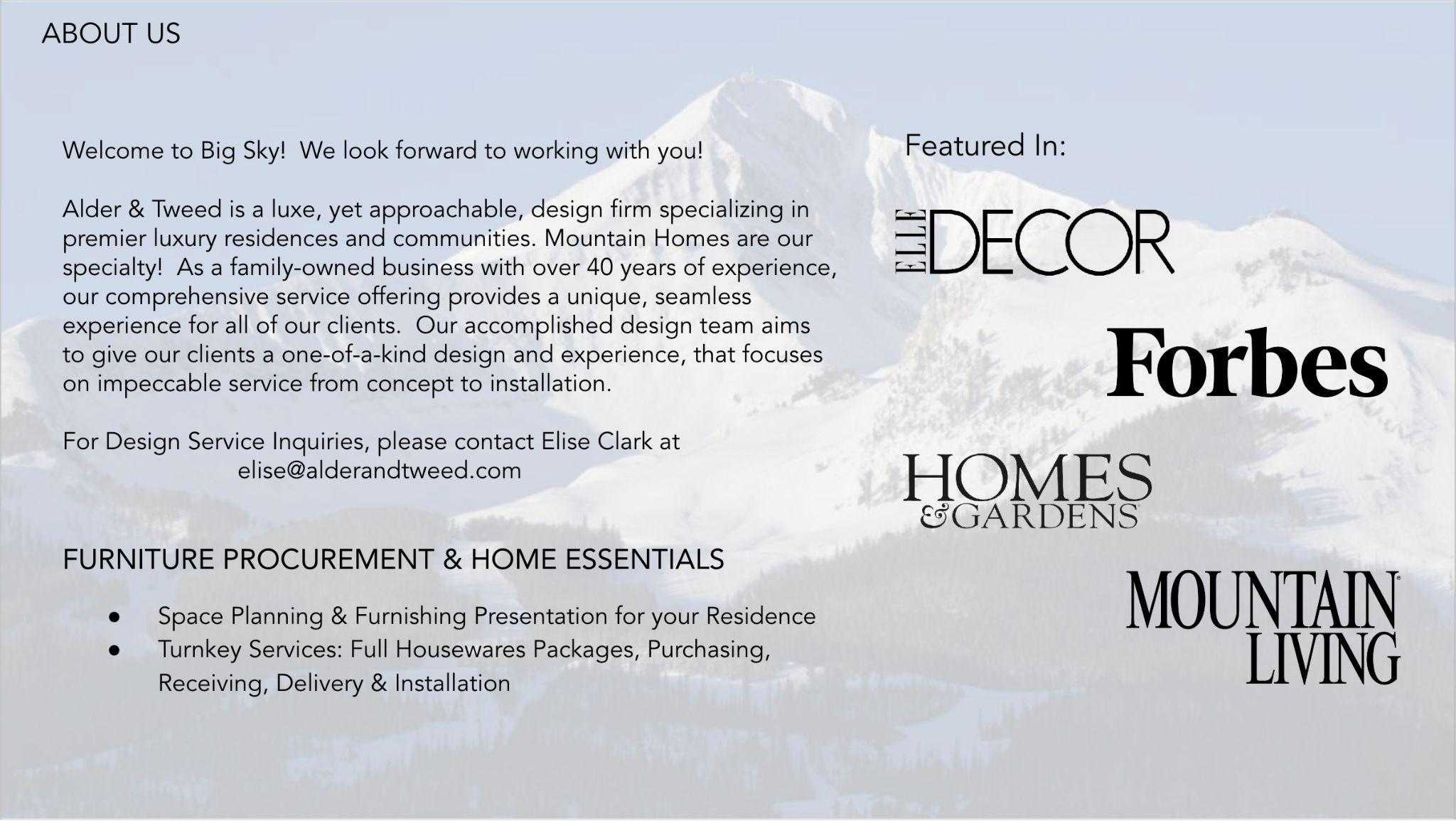 ABOUT US

Welcome to Big Sky! We look forward to working with you!

Alder & Tweed is a luxe, yet approachable, design firm specializing in premier luxury residences and communities. Mountain Homes are our specialty! As a family-owned business with over 40 years of experience, our comprehensive service offering provides a unique, seamless experience for all of our clients. Our accomplished design team aims to give our clients a one-of-a-kind design and experience, that focuses on impeccable service from concept to installation.

For Design Service Inquiries, please contact Elise Clark at elise@alderandtweed.com

FURNITURE PROCUREMENT & HOME ESSENTIALS

● Space Planning & Furnishing Presentation for your Residence
● Turnkey Services: Full Housewares Packages, Purchasing, Receiving, Delivery & Installation

Featured In:

ELLE DECOR

Forbes

HOMES & GARDENS

MOUNTAIN LIVING